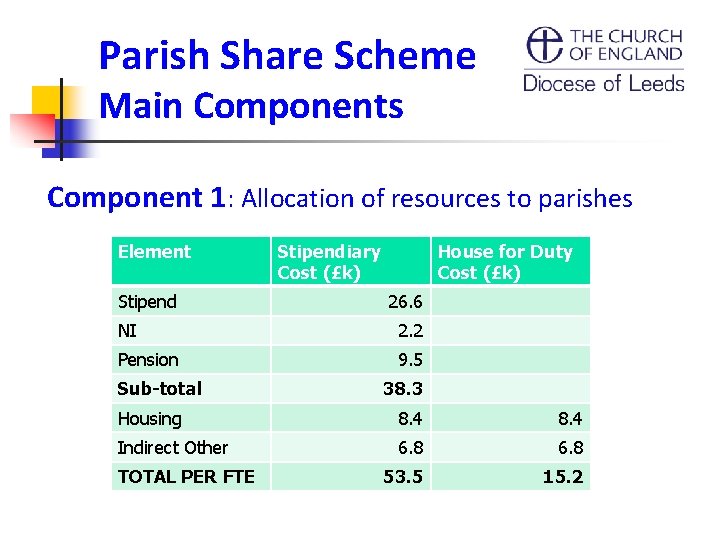 Parish Share Scheme
Main Components

THE CHURCH OF ENGLAND
Diocese of Leeds

Component 1: Allocation of resources to parishes

| Element | Stipendiary Cost (£k) | House for Duty Cost (£k) |
|---|---|---|
| Stipend | 26.6 | |
| NI | 2.2 | |
| Pension | 9.5 | |
| Sub-total | 38.3 | |
| Housing | 8.4 | 8.4 |
| Indirect Other | 6.8 | 6.8 |
| TOTAL PER FTE | 53.5 | 15.2 |